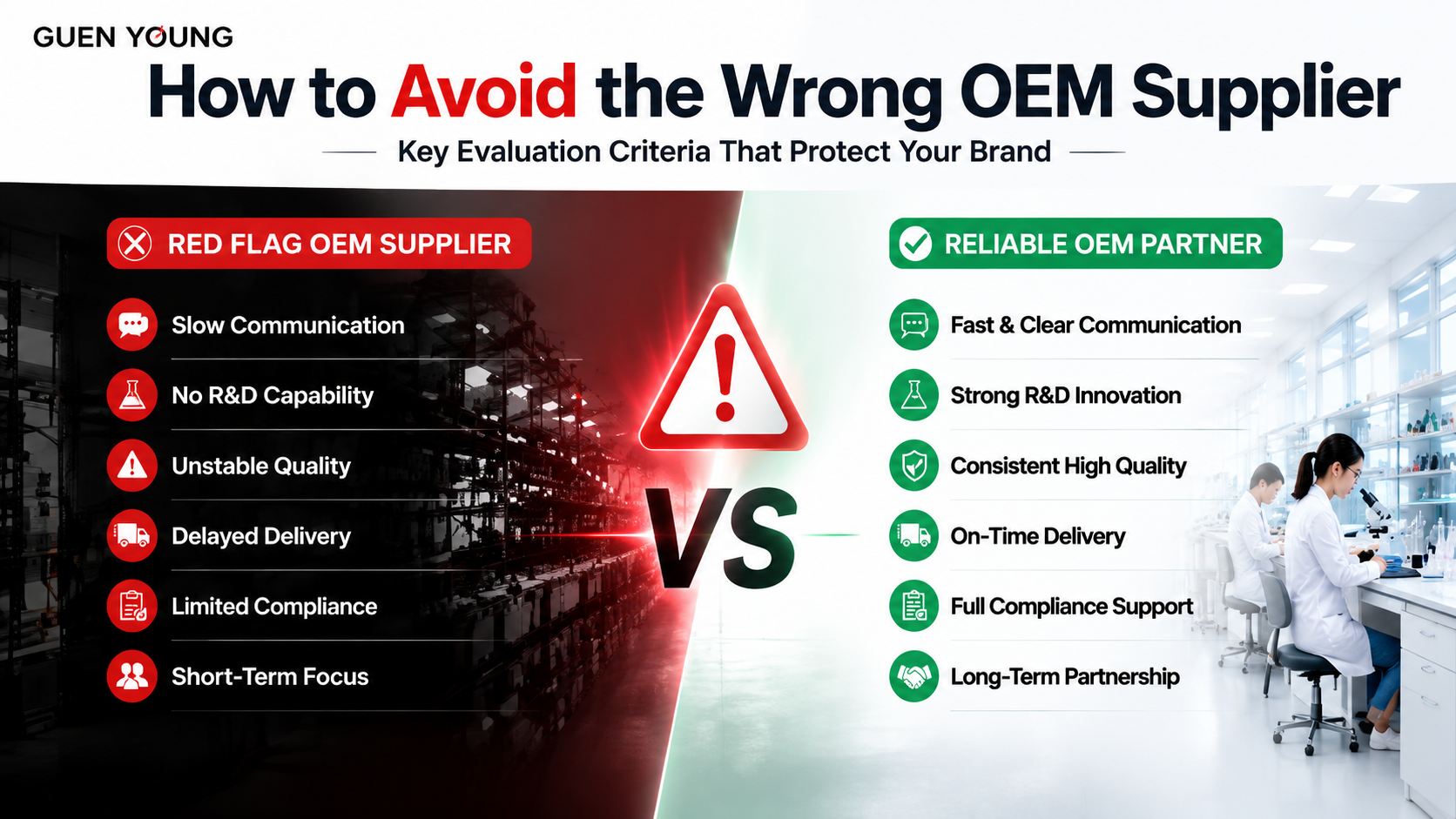 GUEN YOUNG

How to Avoid the Wrong OEM Supplier

Key Evaluation Criteria That Protect Your Brand

RED FLAG OEM SUPPLIER

Slow Communication

No R&D Capability

Unstable Quality

Delayed Delivery

Limited Compliance

Short-Term Focus

VS

RELIABLE OEM PARTNER

Fast & Clear Communication

Strong R&D Innovation

Consistent High Quality

On-Time Delivery

Full Compliance Support

Long-Term Partnership